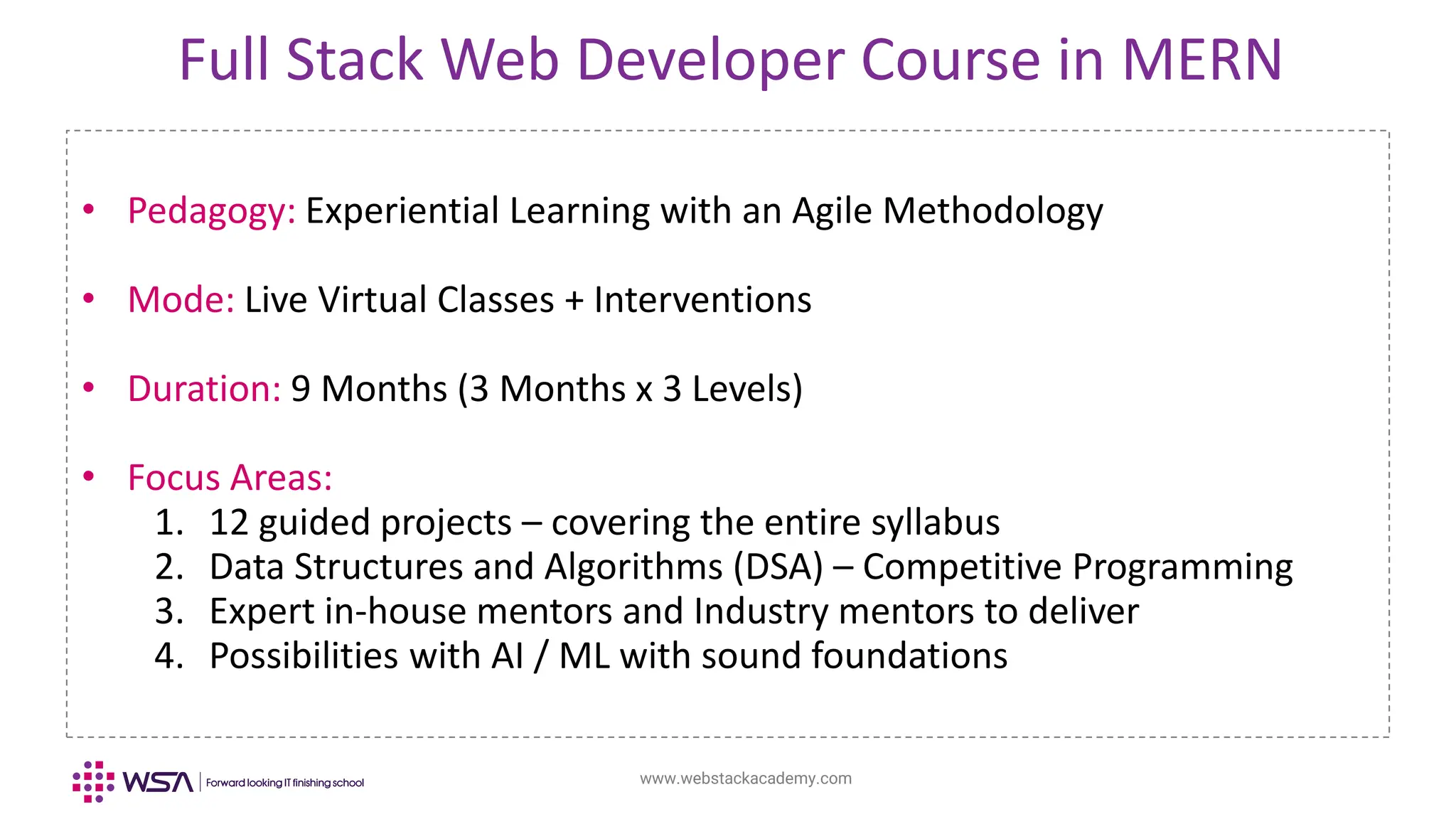 Full Stack Web Developer Course in MERN

• Pedagogy: Experiential Learning with an Agile Methodology

• Mode: Live Virtual Classes + Interventions

• Duration: 9 Months (3 Months x 3 Levels)

• Focus Areas:
1. 12 guided projects – covering the entire syllabus
2. Data Structures and Algorithms (DSA) – Competitive Programming
3. Expert in-house mentors and Industry mentors to deliver
4. Possibilities with AI / ML with sound foundations

WSA | Forward looking IT finishing school

www.webstackacademy.com